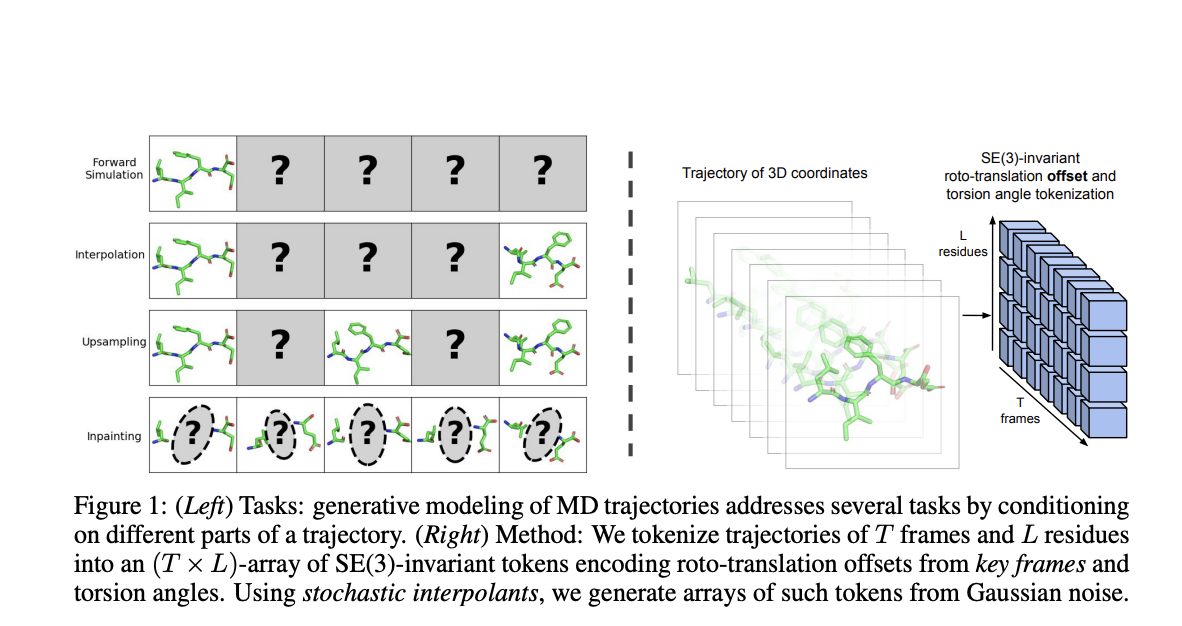 Forward Simulation

?

?

?

?

Interpolation

?

?

?

Upsampling

?

?

Inpainting

?

?

?

?

?

Trajectory of 3D coordinates

SE(3)-invariant roto-translation **offset** and torsion angle tokenization

L residues

T frames

Figure 1: (*Left*) Tasks: generative modeling of MD trajectories addresses several tasks by conditioning on different parts of a trajectory. (*Right*) Method: We tokenize trajectories of $T$ frames and $L$ residues into an $(T \times L)$-array of SE(3)-invariant tokens encoding roto-translation offsets from *key frames* and torsion angles. Using *stochastic interpolants*, we generate arrays of such tokens from Gaussian noise.